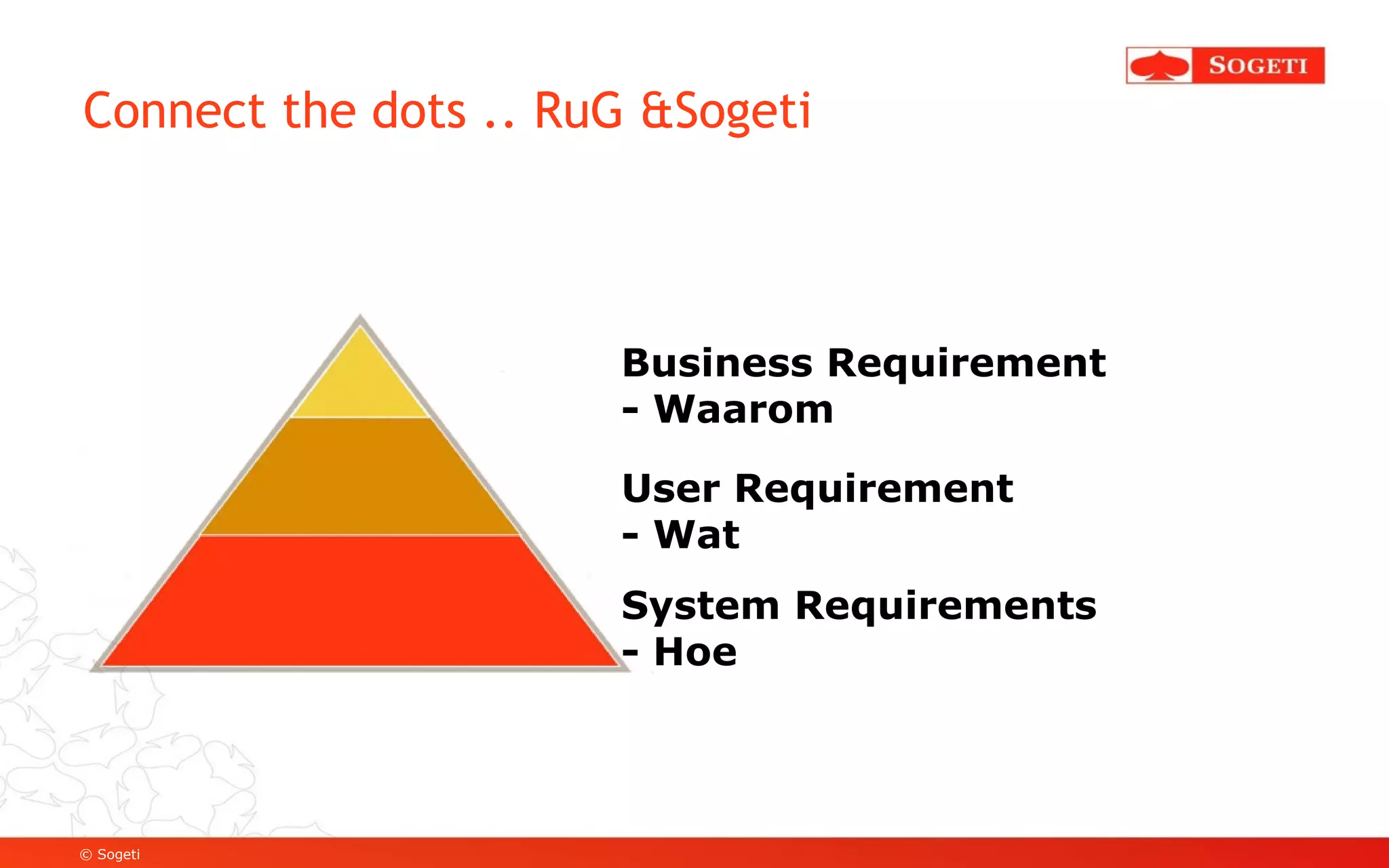 SOGETI

Connect the dots .. RuG &Sogeti

Business Requirement
- Waarom

User Requirement
- Wat

System Requirements
- Hoe

© Sogeti